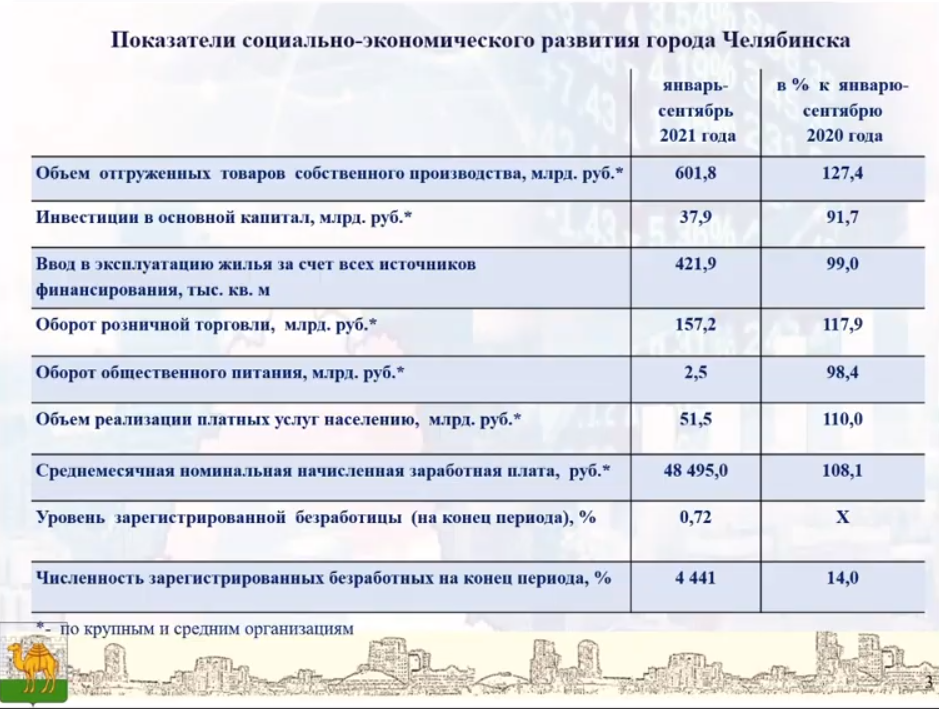 Показатели социально-экономического развития города Челябинска

| | январь-сентябрь 2021 года | в % к январю-сентябрю 2020 года |
|---|---|---|
| Объем отгруженных товаров собственного производства, млрд. руб.* | 601,8 | 127,4 |
| Инвестиции в основной капитал, млрд. руб.* | 37,9 | 91,7 |
| Ввод в эксплуатацию жилья за счет всех источников финансирования, тыс. кв. м | 421,9 | 99,0 |
| Оборот розничной торговли, млрд. руб.* | 157,2 | 117,9 |
| Оборот общественного питания, млрд. руб.* | 2,5 | 98,4 |
| Объем реализации платных услуг населению, млрд. руб.* | 51,5 | 110,0 |
| Среднемесячная номинальная начисленная заработная плата, руб.* | 48 495,0 | 108,1 |
| Уровень зарегистрированной безработицы (на конец периода), % | 0,72 | Х |
| Численность зарегистрированных безработных на конец периода, % | 4 441 | 14,0 |

*- по крупным и средним организациям

3